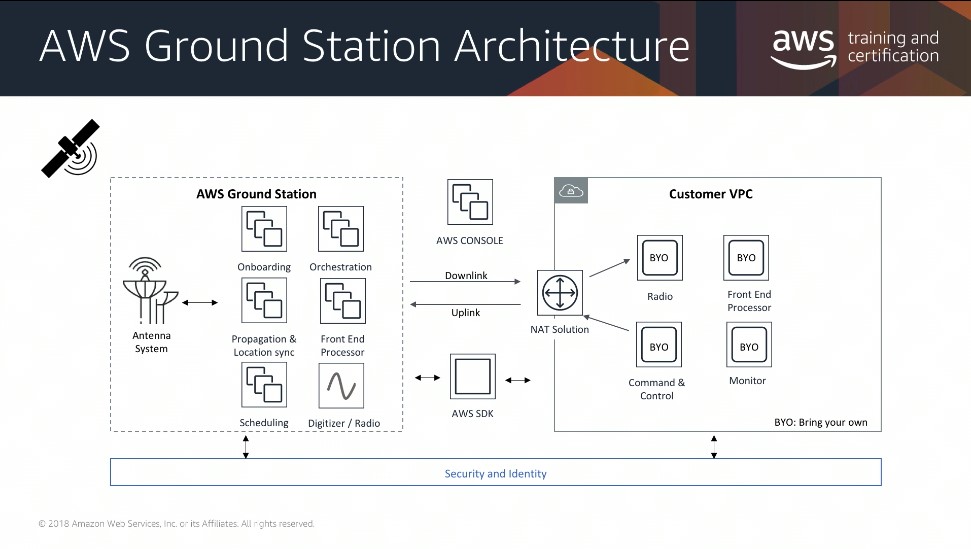 AWS Ground Station Architecture

aws training and certification

AWS Ground Station

Antenna System

Onboarding

Orchestration

Propagation & Location sync

Front End Processor

Scheduling

Digitizer / Radio

AWS CONSOLE

Downlink

Uplink

AWS SDK

Customer VPC

NAT Solution

BYO

Radio

BYO

Front End Processor

BYO

Command & Control

BYO

Monitor

BYO: Bring your own

Security and Identity

© 2018 Amazon Web Services, Inc. or its Affiliates. All rights reserved.